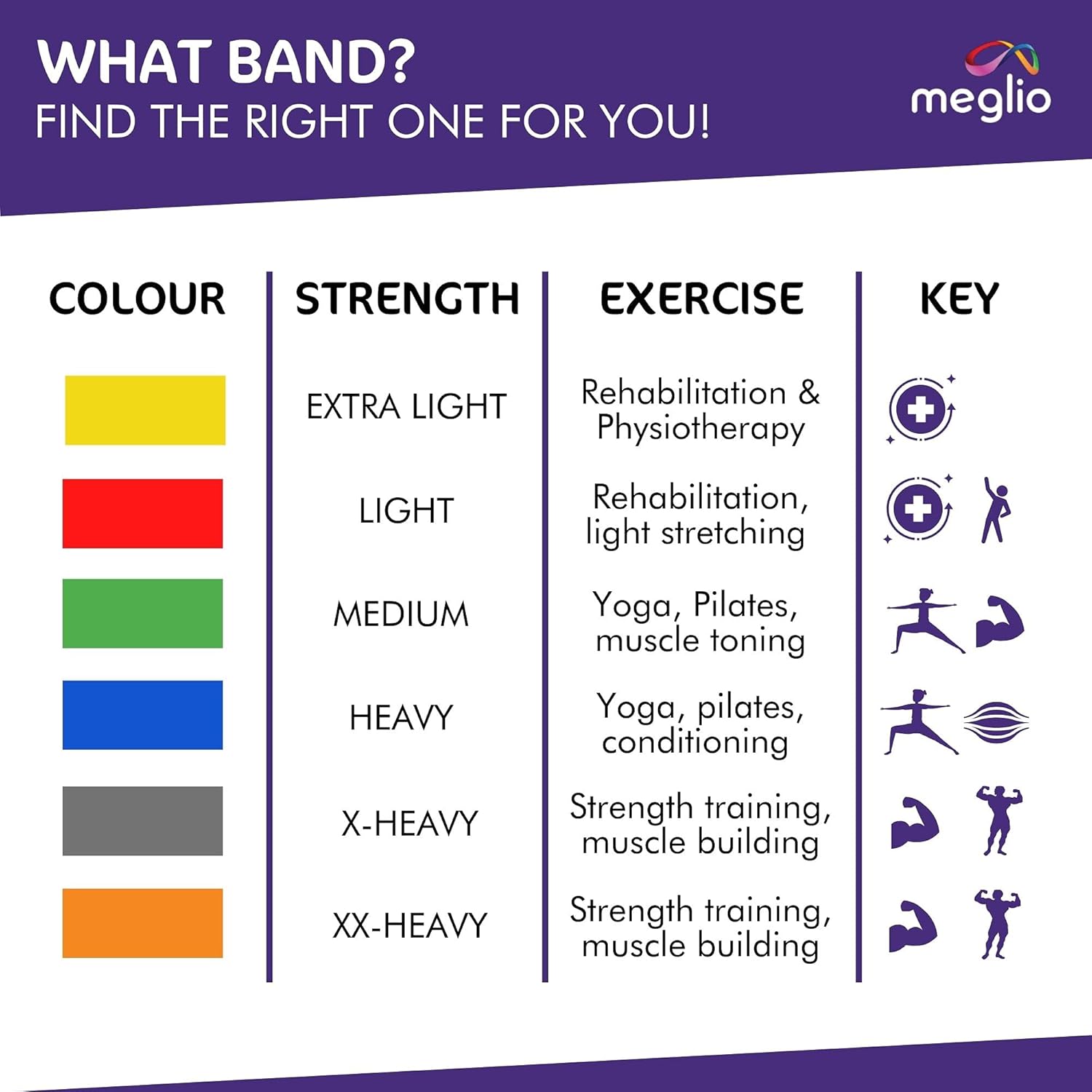 WHAT BAND?
FIND THE RIGHT ONE FOR YOU!

meglio

| COLOUR | STRENGTH | EXERCISE | KEY |
|---|---|---|---|
| | EXTRA LIGHT | Rehabilitation & Physiotherapy | |
| | LIGHT | Rehabilitation, light stretching | |
| | MEDIUM | Yoga, Pilates, muscle toning | |
| | HEAVY | Yoga, pilates, conditioning | |
| | X-HEAVY | Strength training, muscle building | |
| | XX-HEAVY | Strength training, muscle building | |